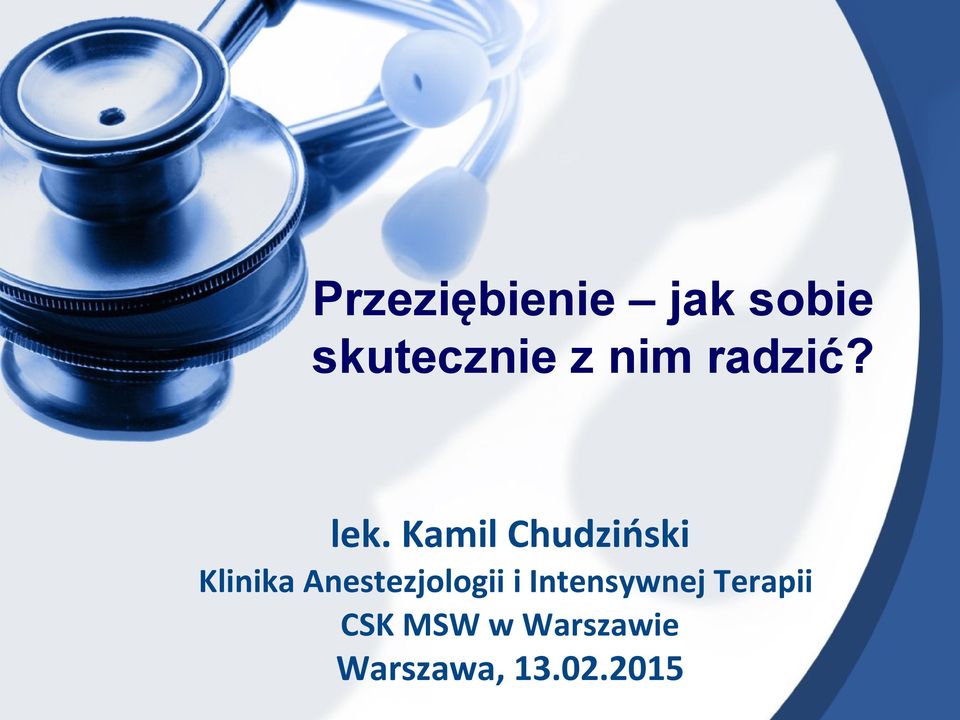 Przeziębienie – jak sobie skutecznie z nim radzić?

lek. Kamil Chudziński
Klinika Anestezjologii i Intensywnej Terapii
CSK MSW w Warszawie
Warszawa, 13.02.2015